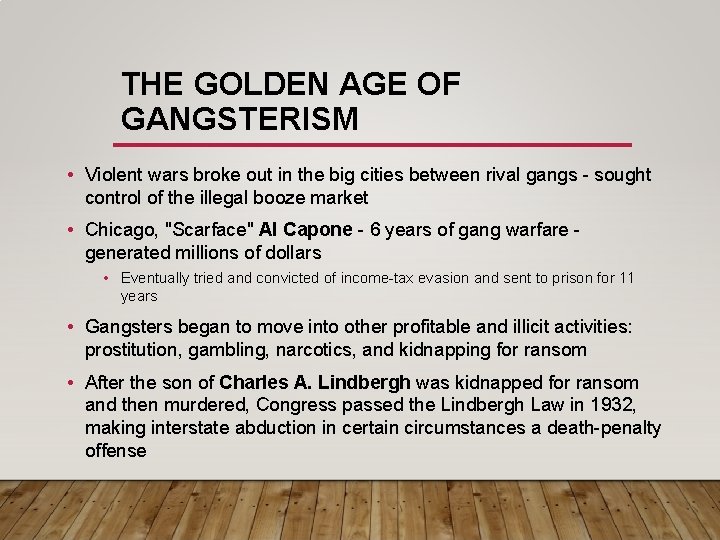 THE GOLDEN AGE OF GANGSTERISM

• Violent wars broke out in the big cities between rival gangs - sought control of the illegal booze market

• Chicago, "Scarface" Al Capone - 6 years of gang warfare - generated millions of dollars

• Eventually tried and convicted of income-tax evasion and sent to prison for 11 years

• Gangsters began to move into other profitable and illicit activities: prostitution, gambling, narcotics, and kidnapping for ransom

• After the son of Charles A. Lindbergh was kidnapped for ransom and then murdered, Congress passed the Lindbergh Law in 1932, making interstate abduction in certain circumstances a death-penalty offense